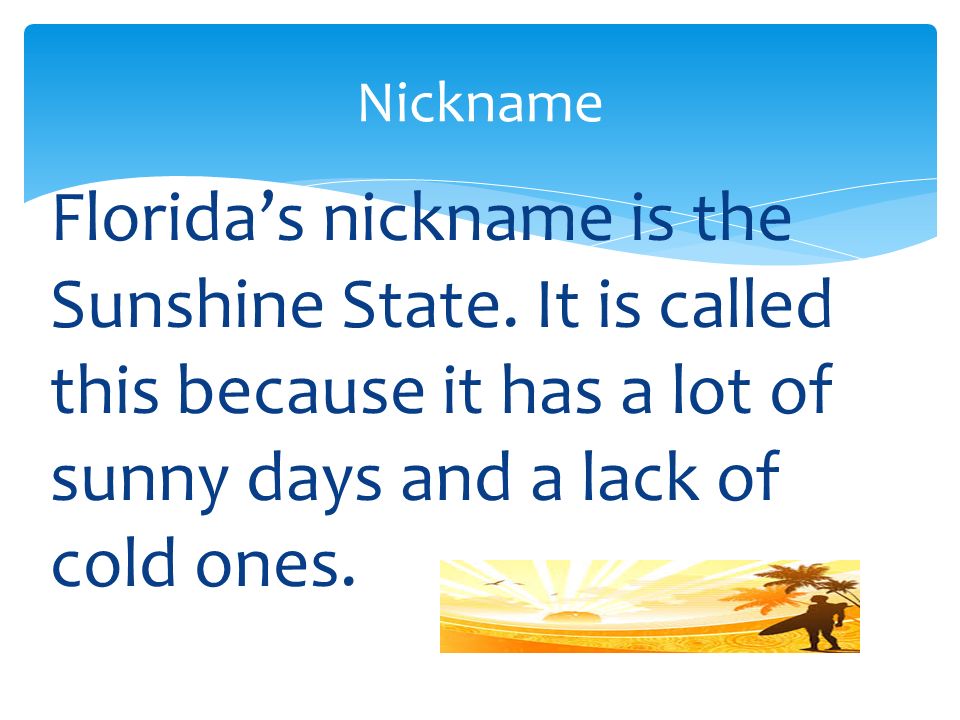 Nickname

Florida’s nickname is the Sunshine State. It is called this because it has a lot of sunny days and a lack of cold ones.